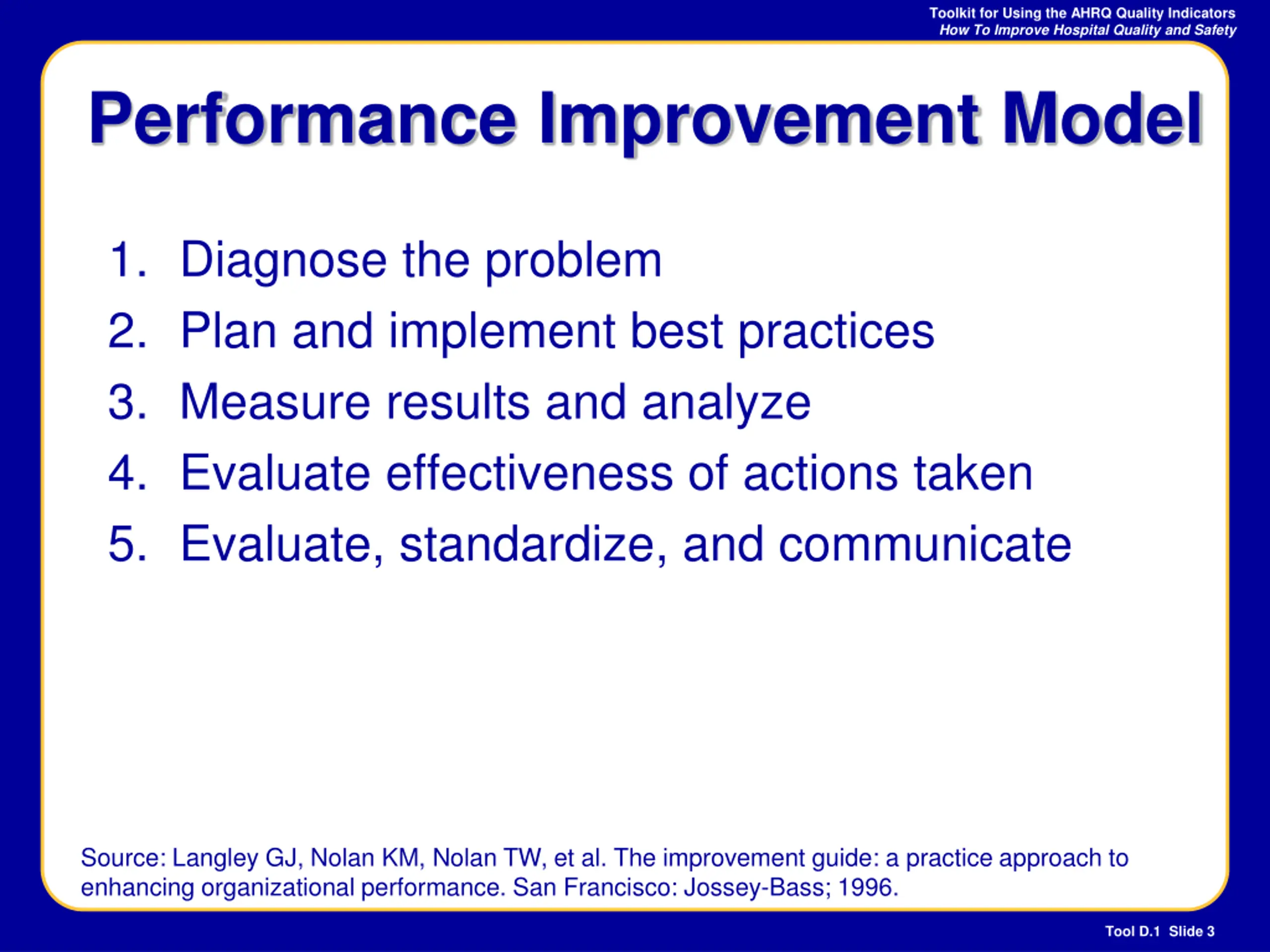 Toolkit for Using the AHRQ Quality Indicators
How To Improve Hospital Quality and Safety

Performance Improvement Model

1. Diagnose the problem
2. Plan and implement best practices
3. Measure results and analyze
4. Evaluate effectiveness of actions taken
5. Evaluate, standardize, and communicate

Source: Langley GJ, Nolan KM, Nolan TW, et al. The improvement guide: a practice approach to enhancing organizational performance. San Francisco: Jossey-Bass; 1996.

Tool D.1 Slide 3